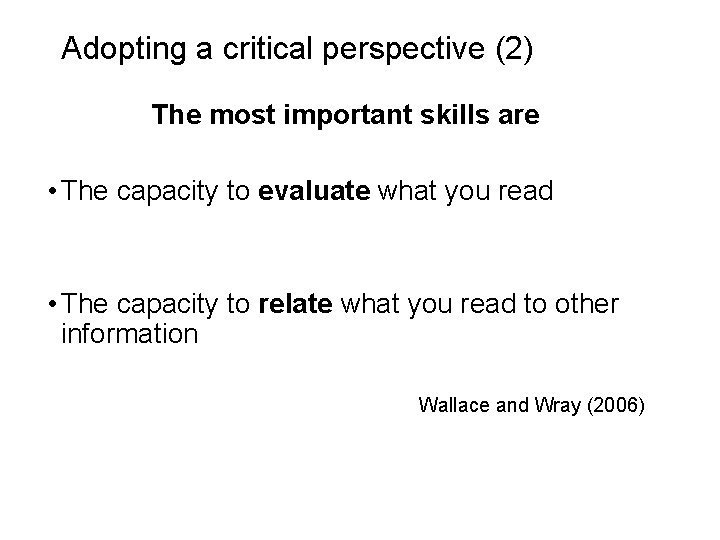 Adopting a critical perspective (2)

The most important skills are

• The capacity to evaluate what you read

• The capacity to relate what you read to other information

Wallace and Wray (2006)